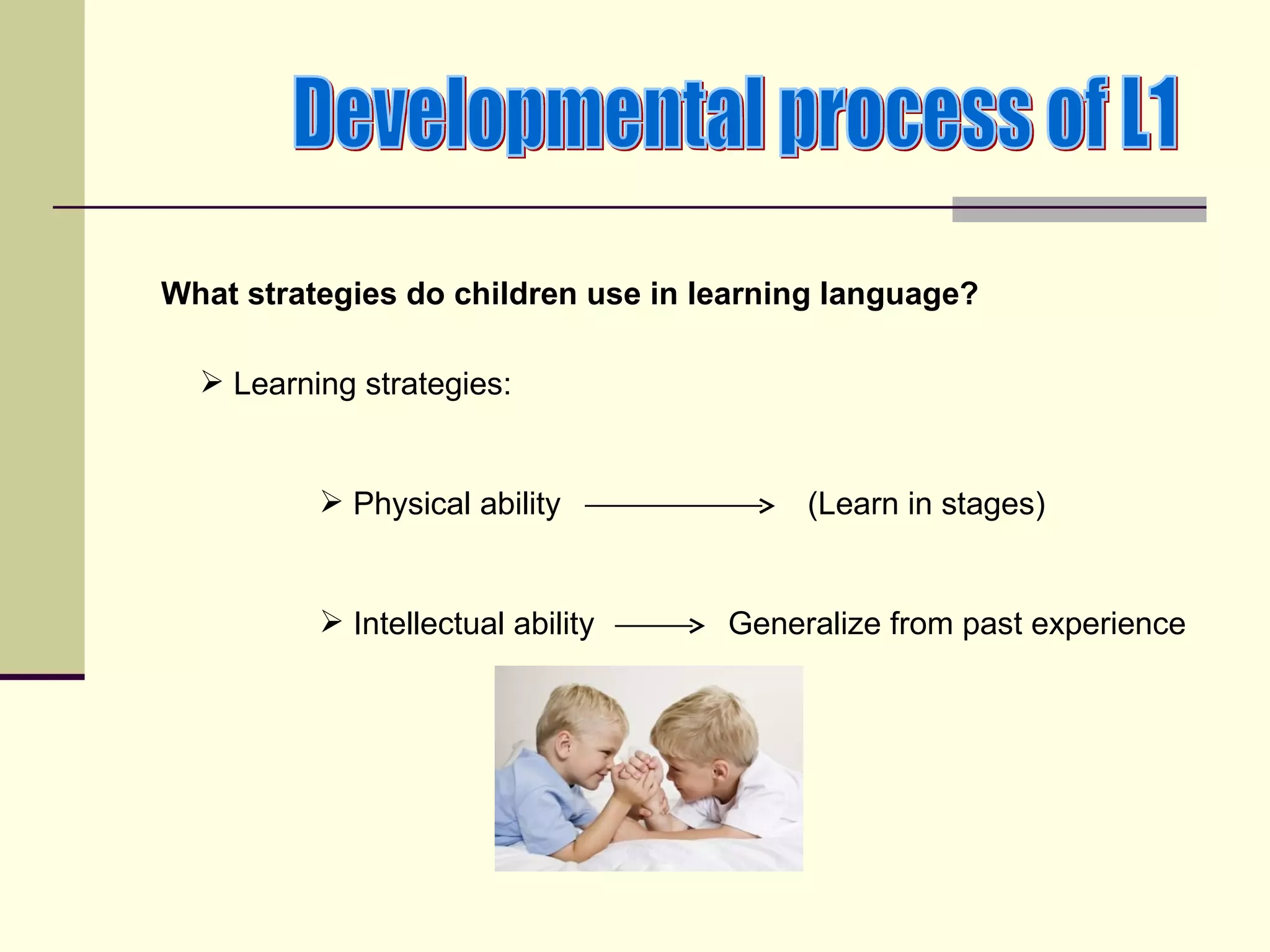 Developmental process of L1

What strategies do children use in learning language?

➢ Learning strategies:

➢ Physical ability ⟶ (Learn in stages)

➢ Intellectual ability ⟶ Generalize from past experience